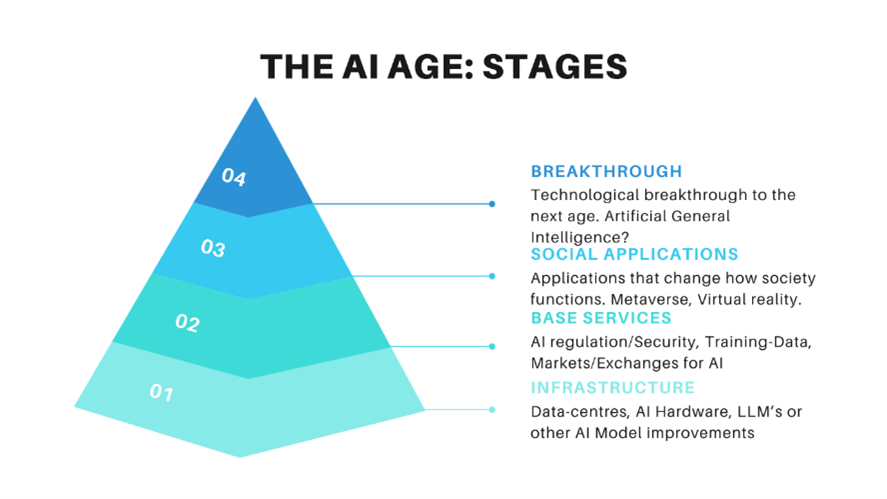 THE AI AGE: STAGES

04

03

02

01

BREAKTHROUGH
Technological breakthrough to the next age. Artificial General Intelligence?

SOCIAL APPLICATIONS
Applications that change how society functions. Metaverse, Virtual reality.

BASE SERVICES
AI regulation/Security, Training-Data, Markets/Exchanges for AI

INFRASTRUCTURE
Data-centres, AI Hardware, LLM's or other AI Model improvements